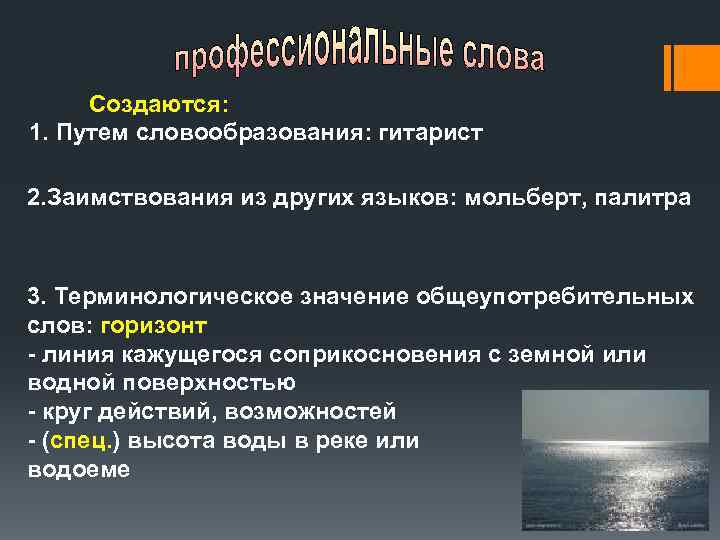 профессиональные слова

Создаются:
1. Путем словообразования: гитарист

2.Заимствования из других языков: мольберт, палитра

3. Терминологическое значение общеупотребительных слов: горизонт
- линия кажущегося соприкосновения с земной или водной поверхностью
- круг действий, возможностей
- (спец.) высота воды в реке или водоеме